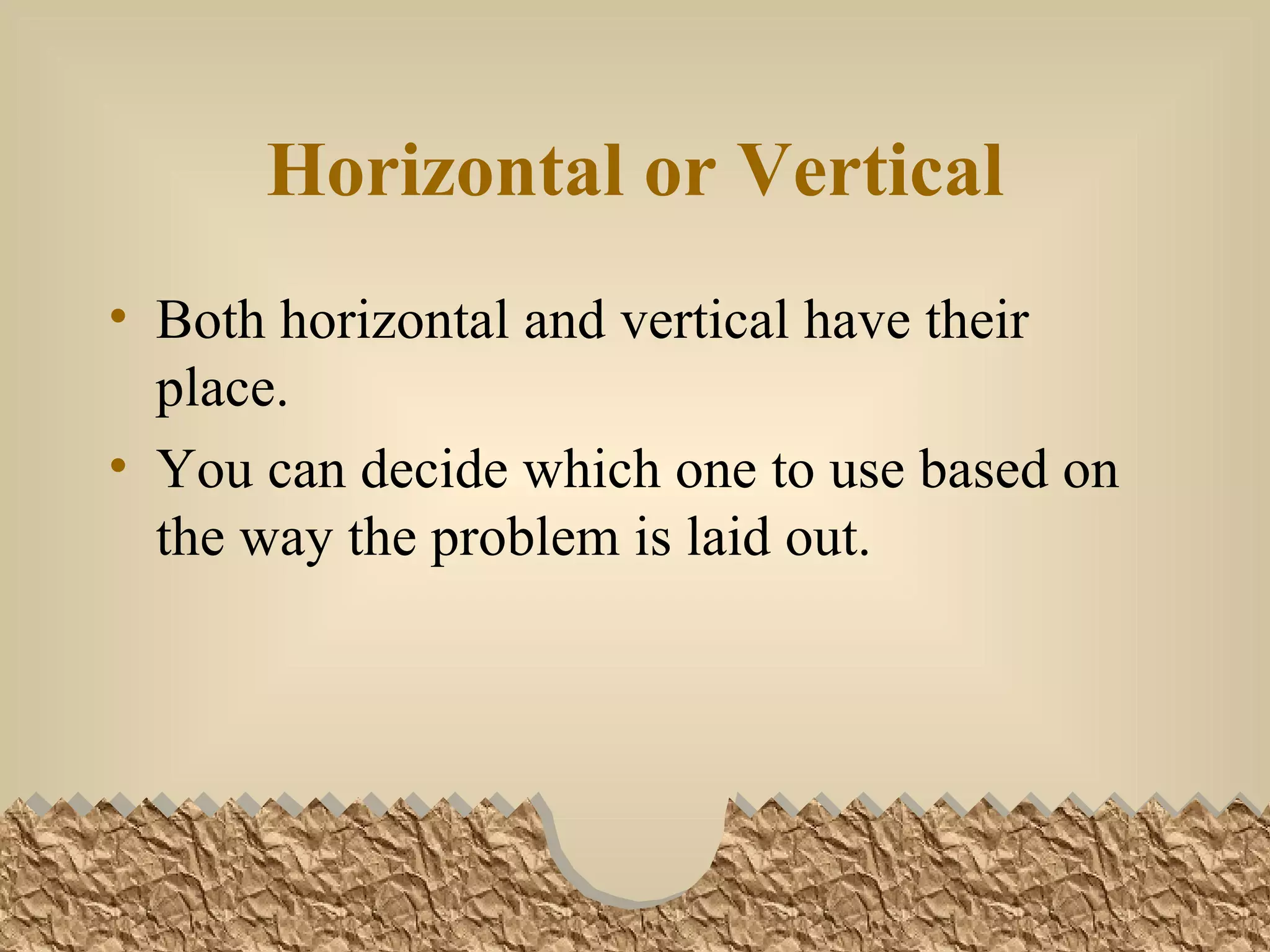 Horizontal or Vertical

• Both horizontal and vertical have their place.

• You can decide which one to use based on the way the problem is laid out.